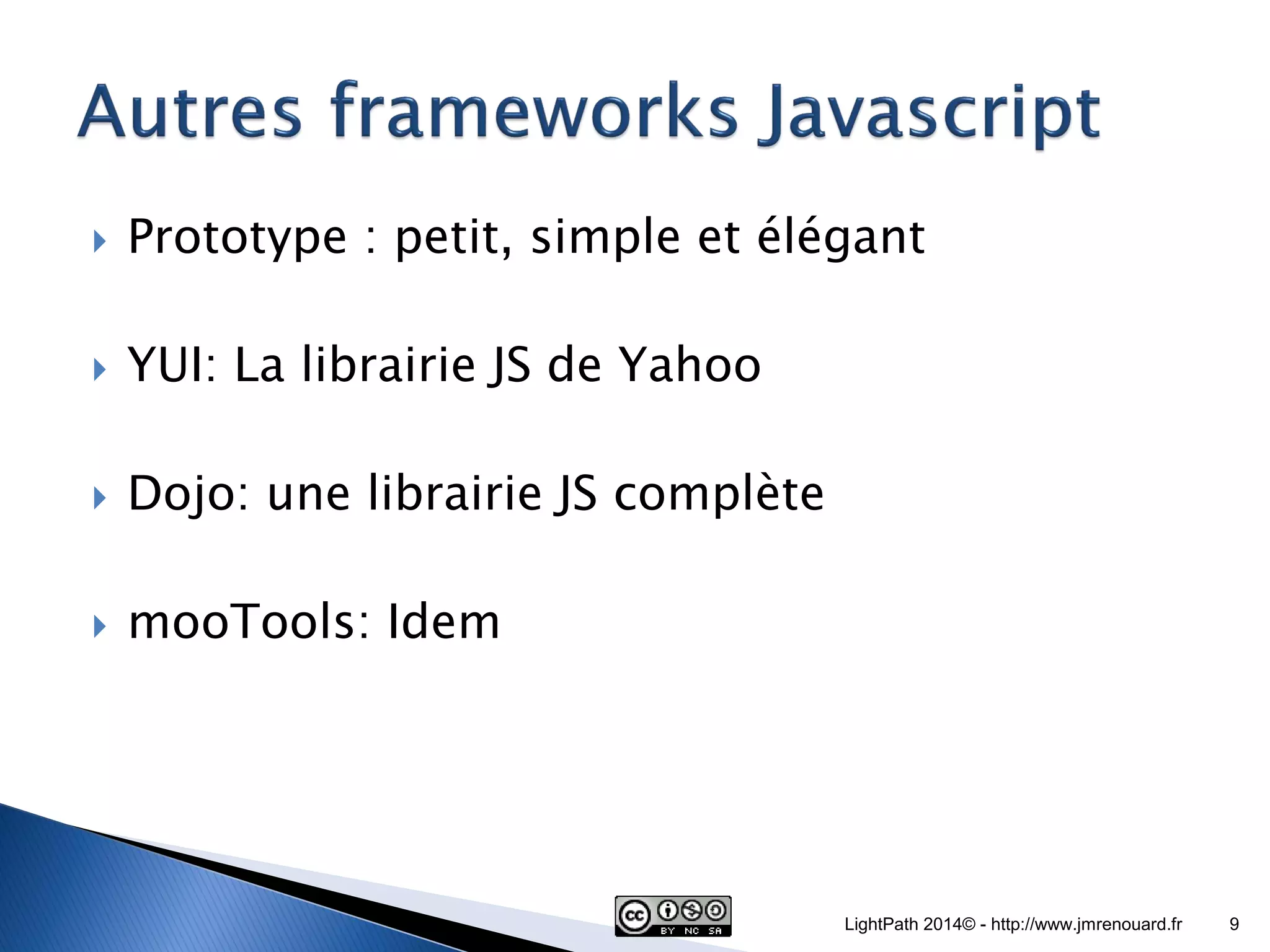 Autres frameworks Javascript

Prototype : petit, simple et élégant

YUI: La librairie JS de Yahoo

Dojo: une librairie JS complète

mooTools: Idem

cc BY NC SA

LightPath 2014© - http://www.jmrenouard.fr 9